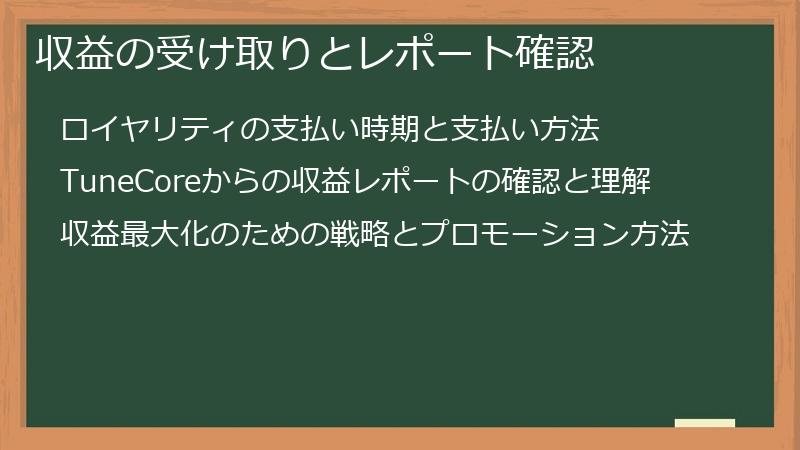 収益の受け取りとレポート確認

ロイヤリティの支払い時期と支払い方法

TuneCoreからの収益レポートの確認と理解

収益最大化のための戦略とプロモーション方法